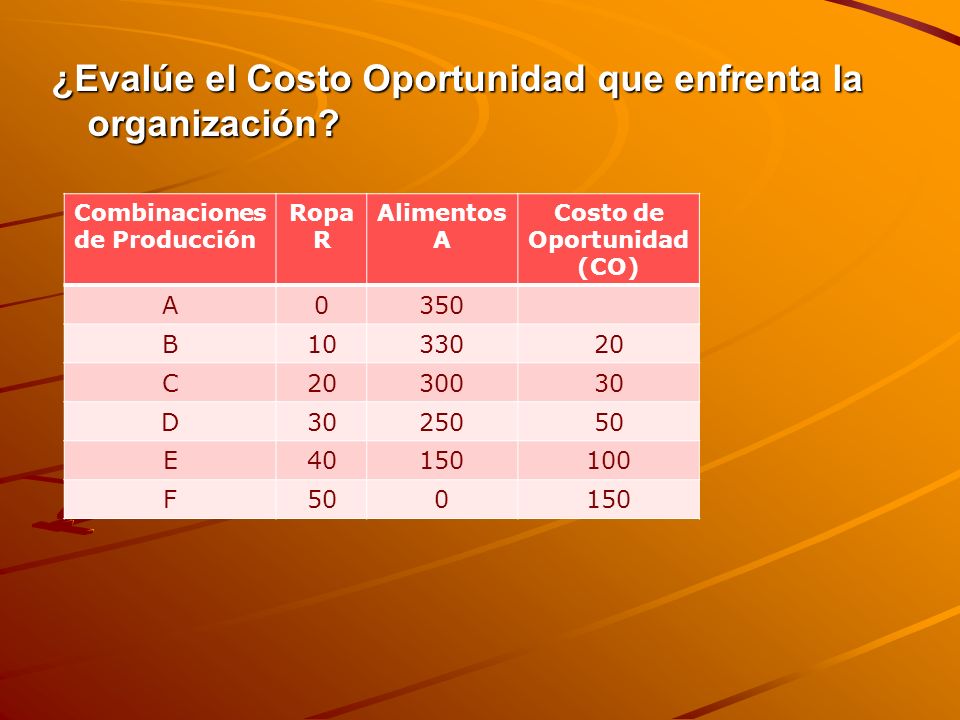 ¿Evalúe el Costo Oportunidad que enfrenta la organización?

| Combinaciones de Producción | Ropa R | Alimentos A | Costo de Oportunidad (CO) |
|---|---|---|---|
| A | 0 | 350 | |
| B | 10 | 330 | 20 |
| C | 20 | 300 | 30 |
| D | 30 | 250 | 50 |
| E | 40 | 150 | 100 |
| F | 50 | 0 | 150 |